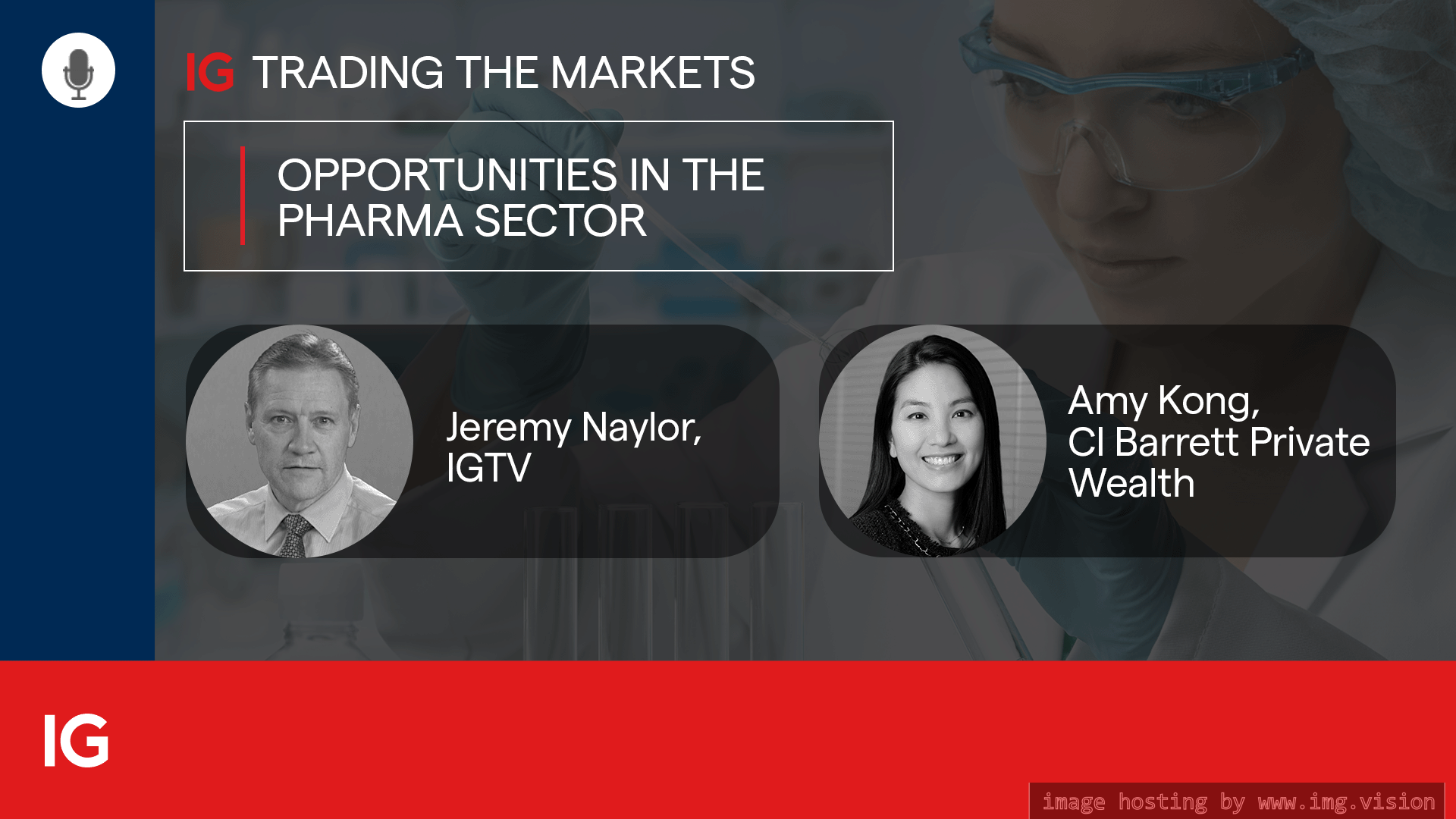 IG TRADING THE MARKETS

OPPORTUNITIES IN THE PHARMA SECTOR

Jeremy Naylor, IGTV

Amy Kong, CI Barrett Private Wealth

IG

image hosting by www.img.vision